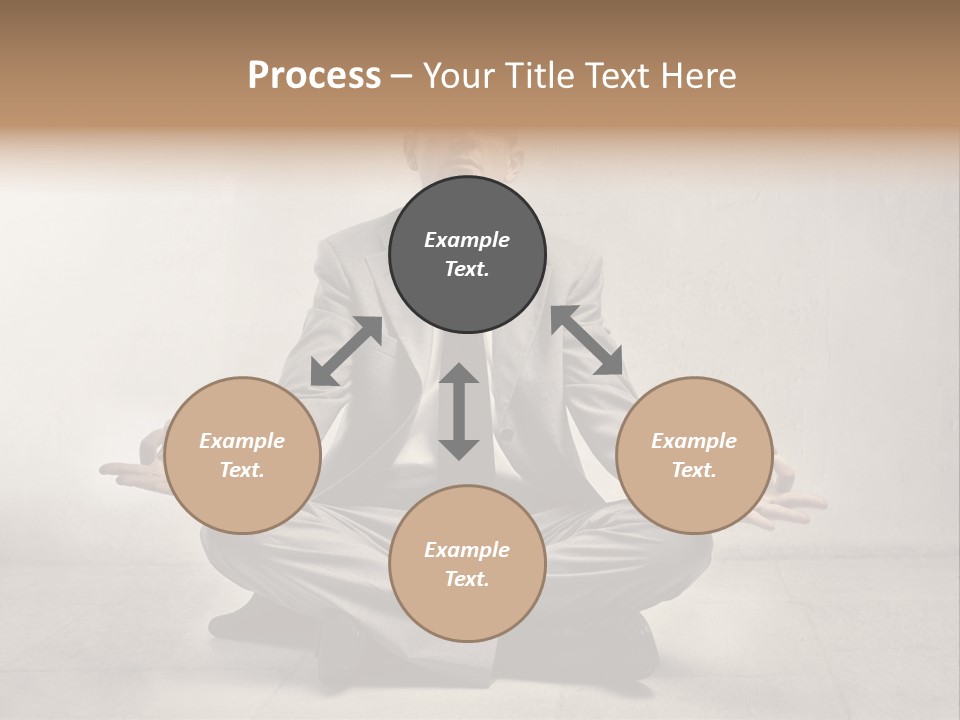 Process – Your Title Text Here

Example Text.

Example Text.

Example Text.

Example Text.